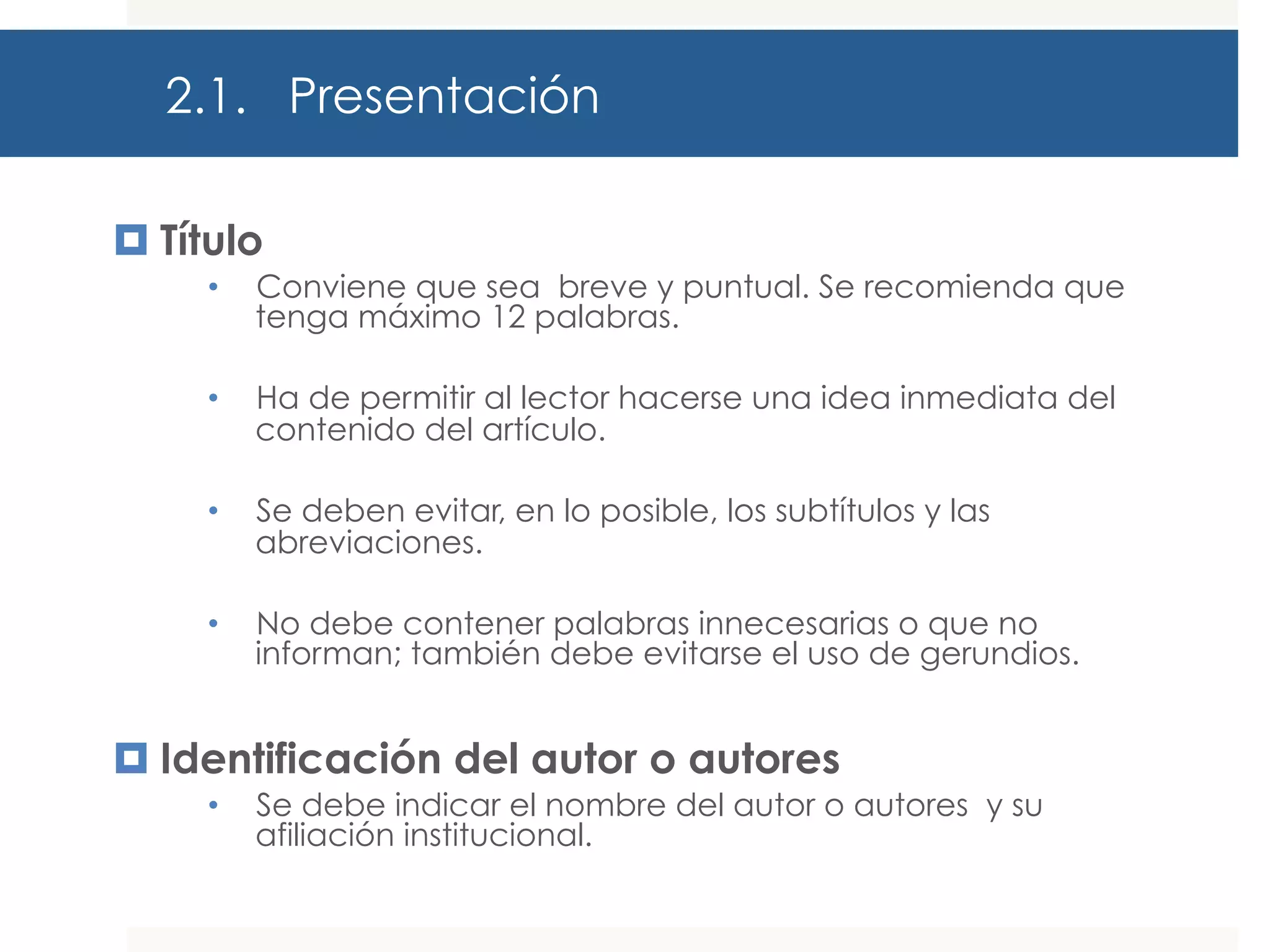 2.1. Presentación

Título

• Conviene que sea  breve y puntual. Se recomienda que tenga máximo 12 palabras.

• Ha de permitir al lector hacerse una idea inmediata del contenido del artículo.

• Se deben evitar, en lo posible, los subtítulos y las abreviaciones.

• No debe contener palabras innecesarias o que no informan; también debe evitarse el uso de gerundios.

Identificación del autor o autores

• Se debe indicar el nombre del autor o autores  y su afiliación institucional.